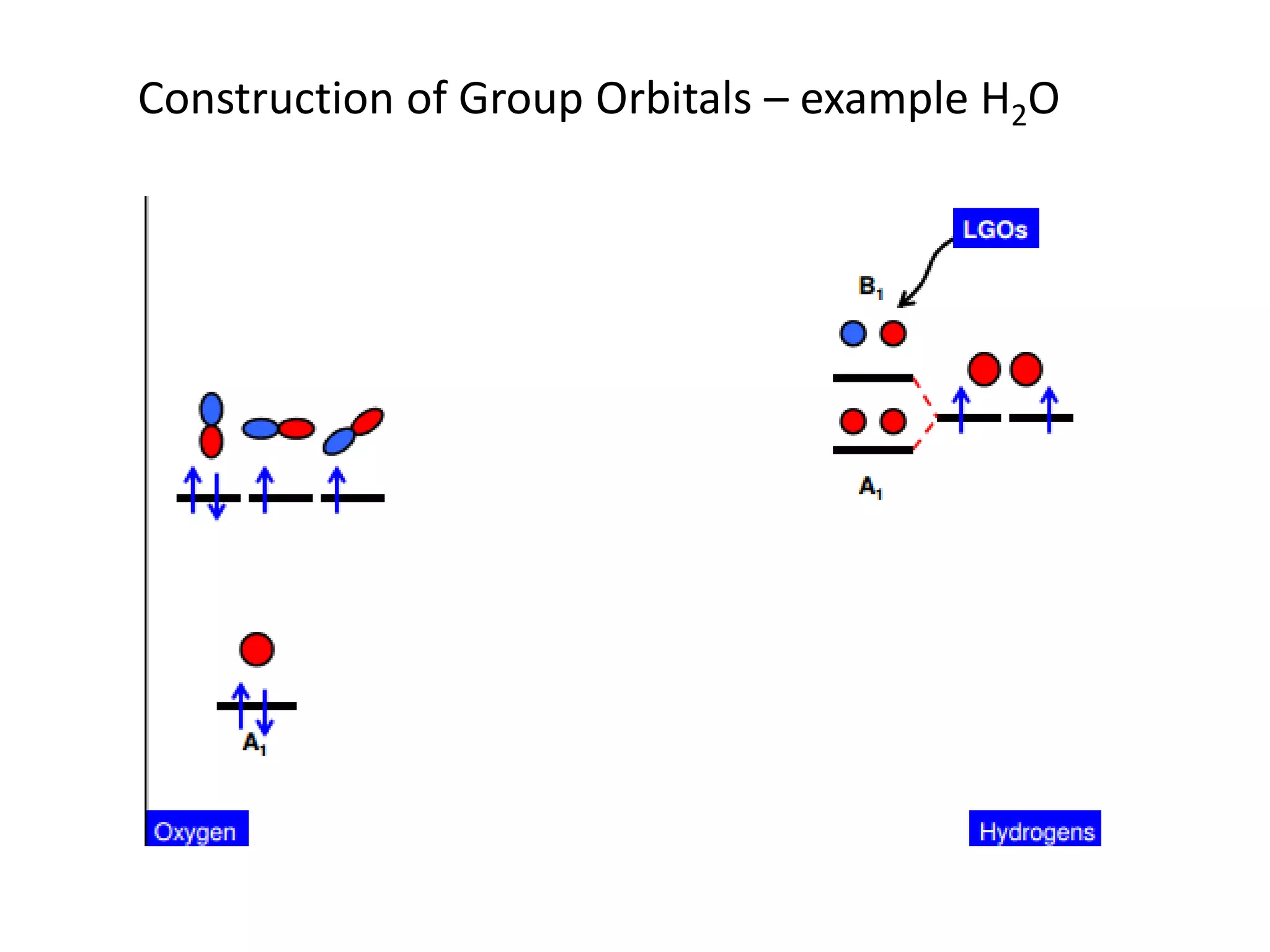 Construction of Group Orbitals – example $H_2O$

LGOs

$B_1$

$A_1$

$A_1$

Oxygen

Hydrogens